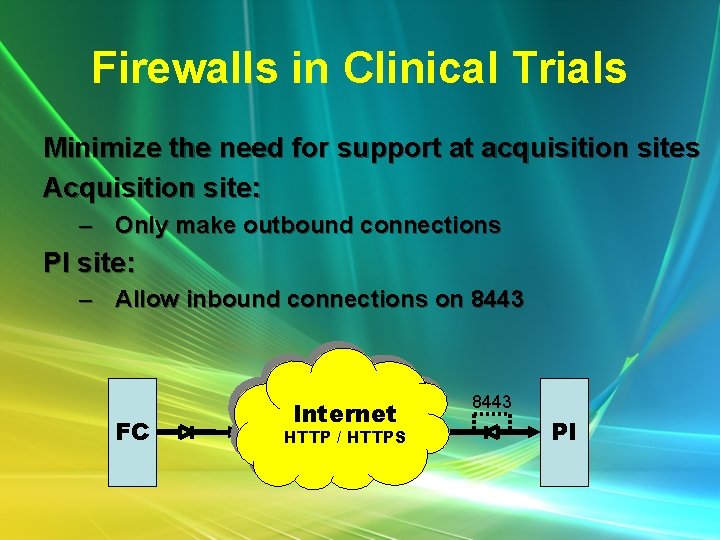 Firewalls in Clinical Trials

Minimize the need for support at acquisition sites

Acquisition site:

– Only make outbound connections

PI site:

– Allow inbound connections on 8443

FC

Internet
HTTP / HTTPS

8443

PI